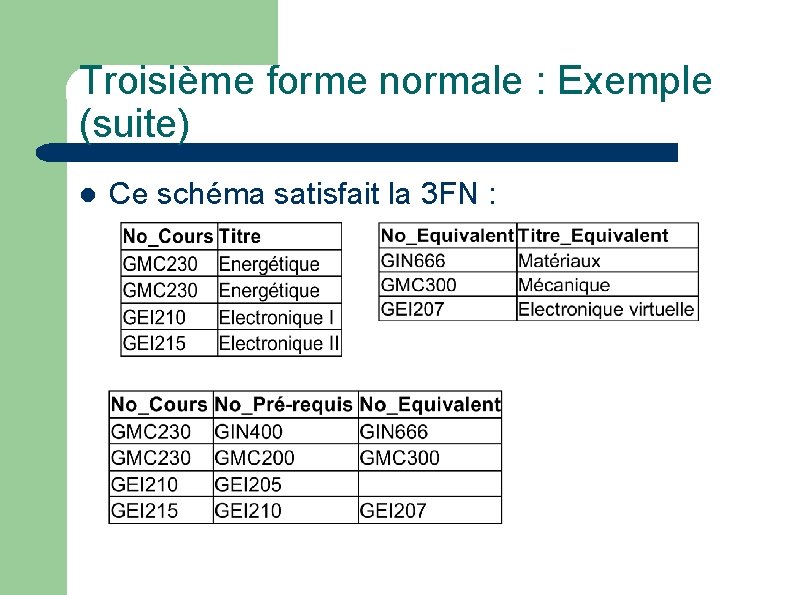 Troisième forme normale : Exemple (suite)

Ce schéma satisfait la 3FN :

| No_Cours | Titre |
|---|---|
| GMC230 | Energétique |
| GMC230 | Energétique |
| GEI210 | Electronique I |
| GEI215 | Electronique II |

| No_Equivalent | Titre_Equivalent |
|---|---|
| GIN666 | Matériaux |
| GMC300 | Mécanique |
| GEI207 | Electronique virtuelle |

| No_Cours | No_Pré-requis | No_Equivalent |
|---|---|---|
| GMC230 | GIN400 | GIN666 |
| GMC230 | GMC200 | GMC300 |
| GEI210 | GEI205 | |
| GEI215 | GEI210 | GEI207 |